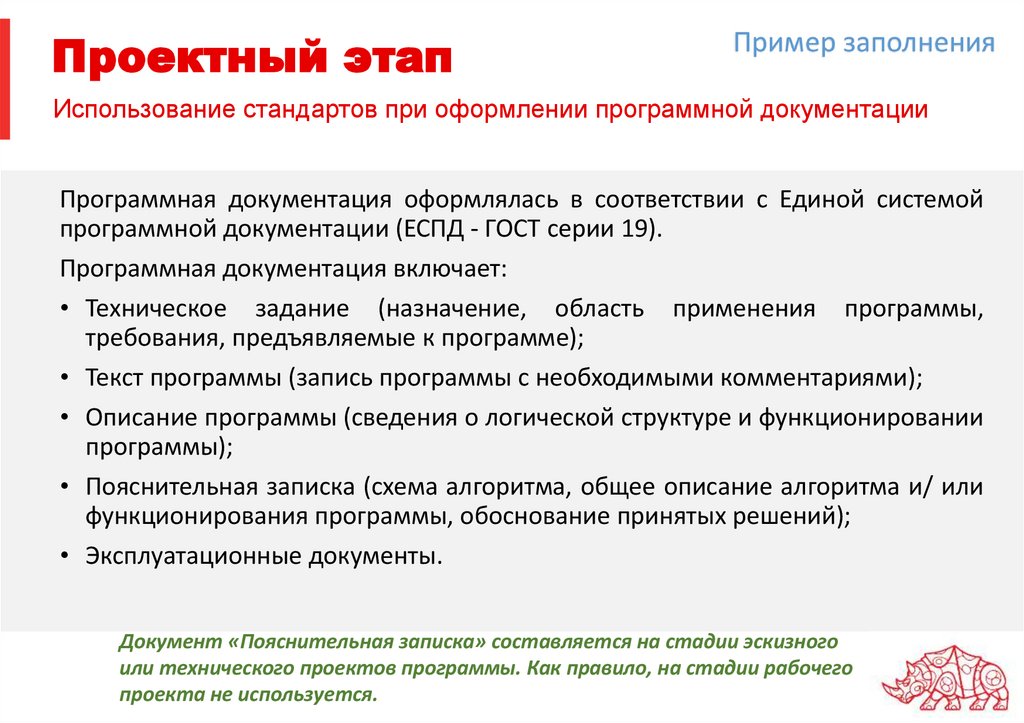 Проектный этап

Пример заполнения

Использование стандартов при оформлении программной документации

Программная документация оформлялась в соответствии с Единой системой программной документации (ЕСПД - ГОСТ серии 19).

Программная документация включает:

• Техническое задание (назначение, область применения программы, требования, предъявляемые к программе);
• Текст программы (запись программы с необходимыми комментариями);
• Описание программы (сведения о логической структуре и функционировании программы);
• Пояснительная записка (схема алгоритма, общее описание алгоритма и/ или функционирования программы, обоснование принятых решений);
• Эксплуатационные документы.

Документ «Пояснительная записка» составляется на стадии эскизного или технического проектов программы. Как правило, на стадии рабочего проекта не используется.